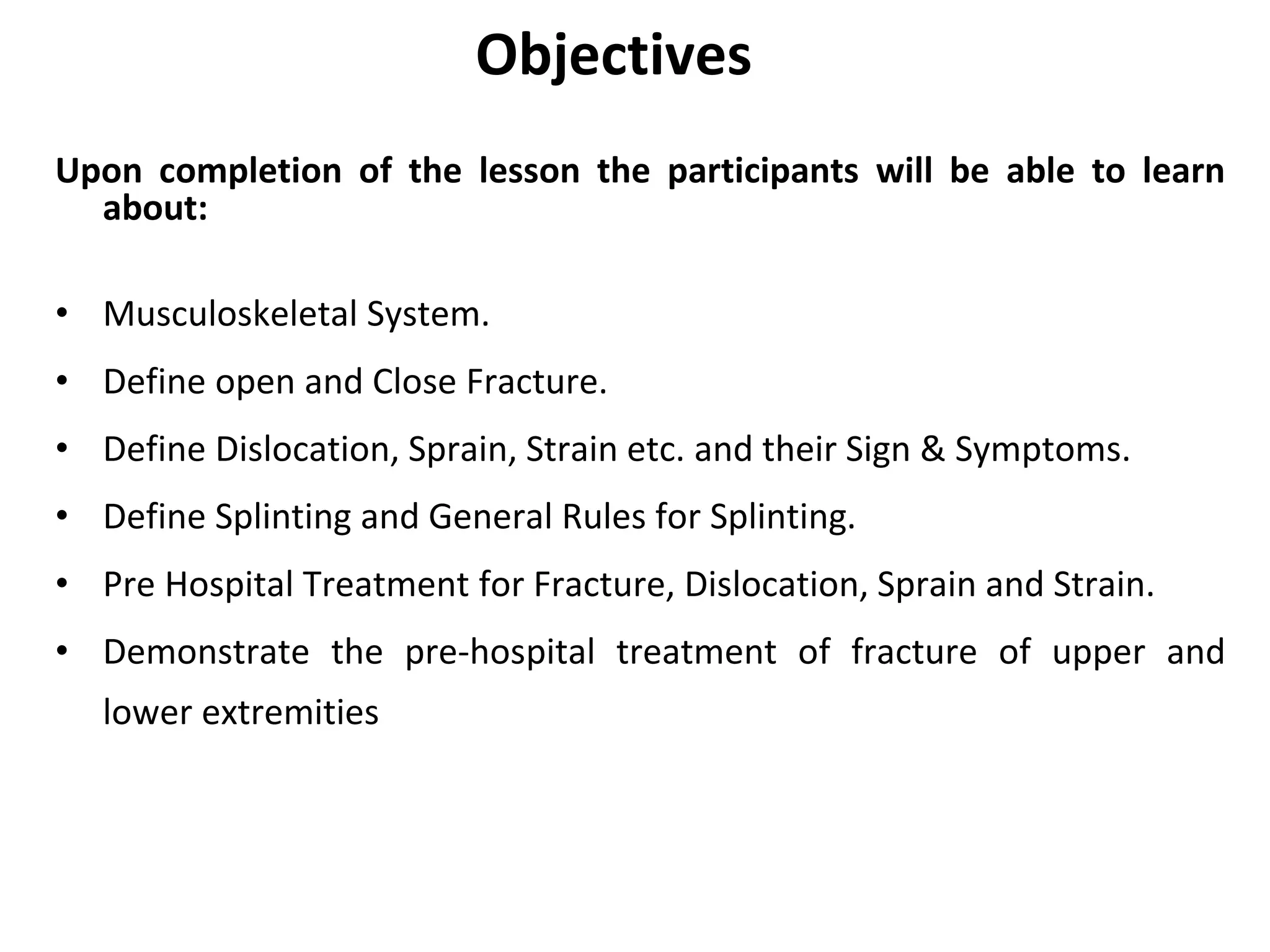 Objectives

Upon completion of the lesson the participants will be able to learn about:

• Musculoskeletal System.
• Define open and Close Fracture.
• Define Dislocation, Sprain, Strain etc. and their Sign & Symptoms.
• Define Splinting and General Rules for Splinting.
• Pre Hospital Treatment for Fracture, Dislocation, Sprain and Strain.
• Demonstrate the pre-hospital treatment of fracture of upper and lower extremities